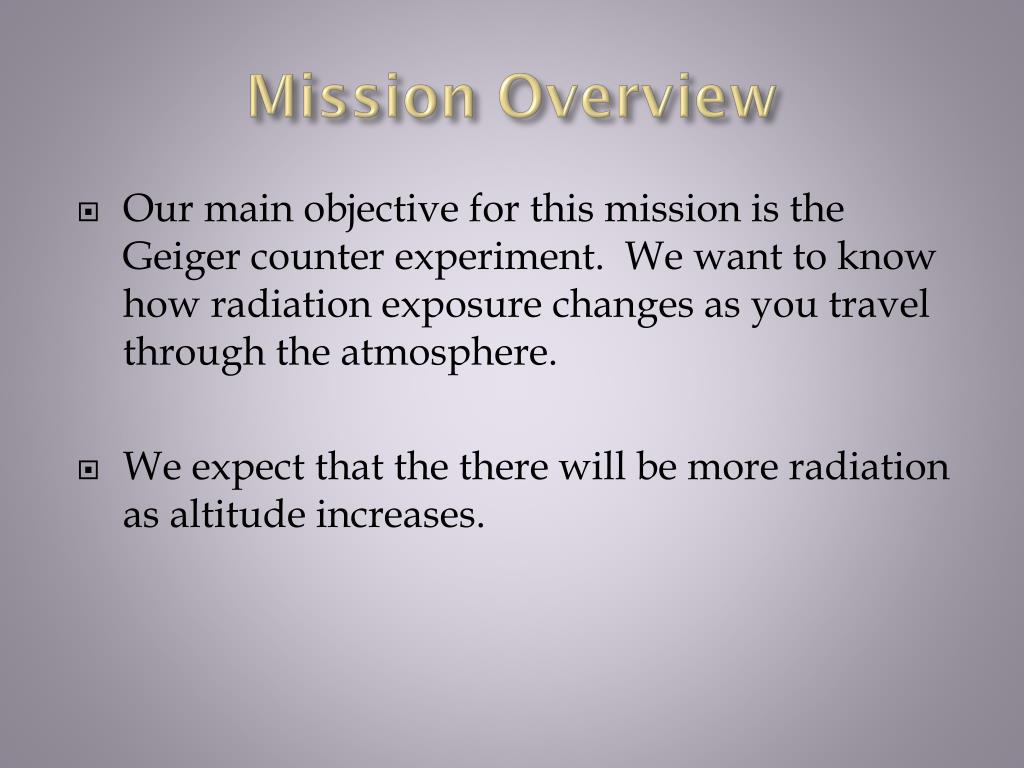 Mission Overview

Our main objective for this mission is the Geiger counter experiment. We want to know how radiation exposure changes as you travel through the atmosphere.

We expect that the there will be more radiation as altitude increases.